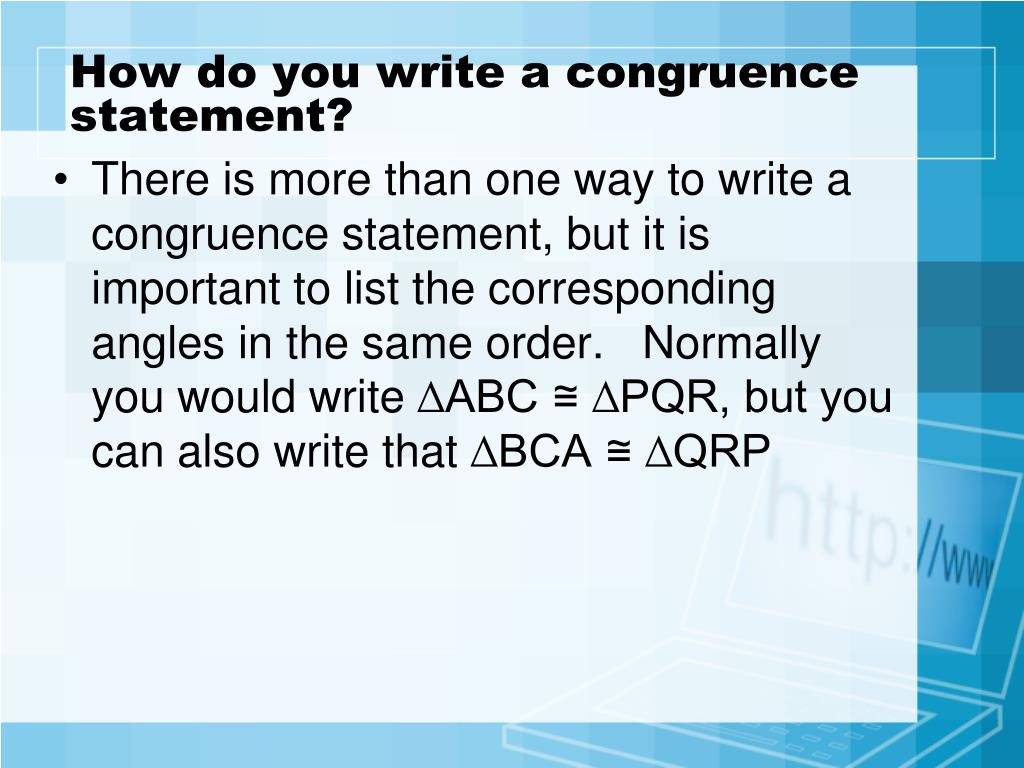 How do you write a congruence statement?

• There is more than one way to write a congruence statement, but it is important to list the corresponding angles in the same order. Normally you would write $\triangle ABC \cong \triangle PQR$, but you can also write that $\triangle BCA \cong \triangle QRP$

http://www